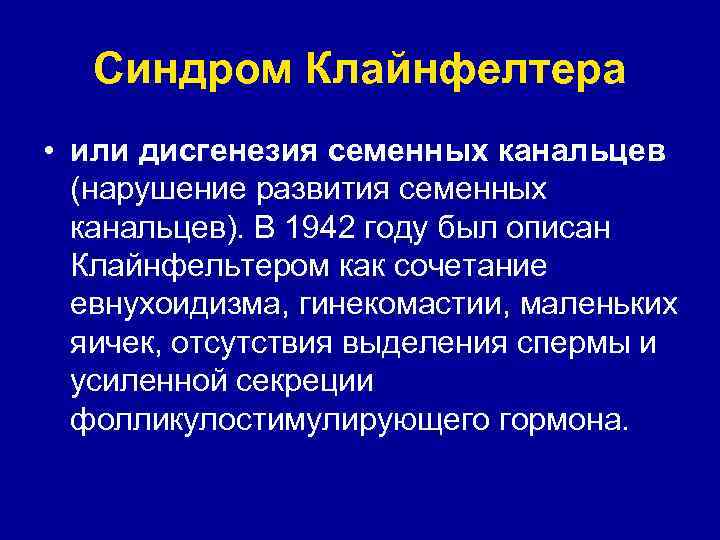 Синдром Клайнфелтера

• или дисгенезия семенных канальцев (нарушение развития семенных канальцев). В 1942 году был описан Клайнфельтером как сочетание евнухоидизма, гинекомастии, маленьких яичек, отсутствия выделения спермы и усиленной секреции фолликулостимулирующего гормона.